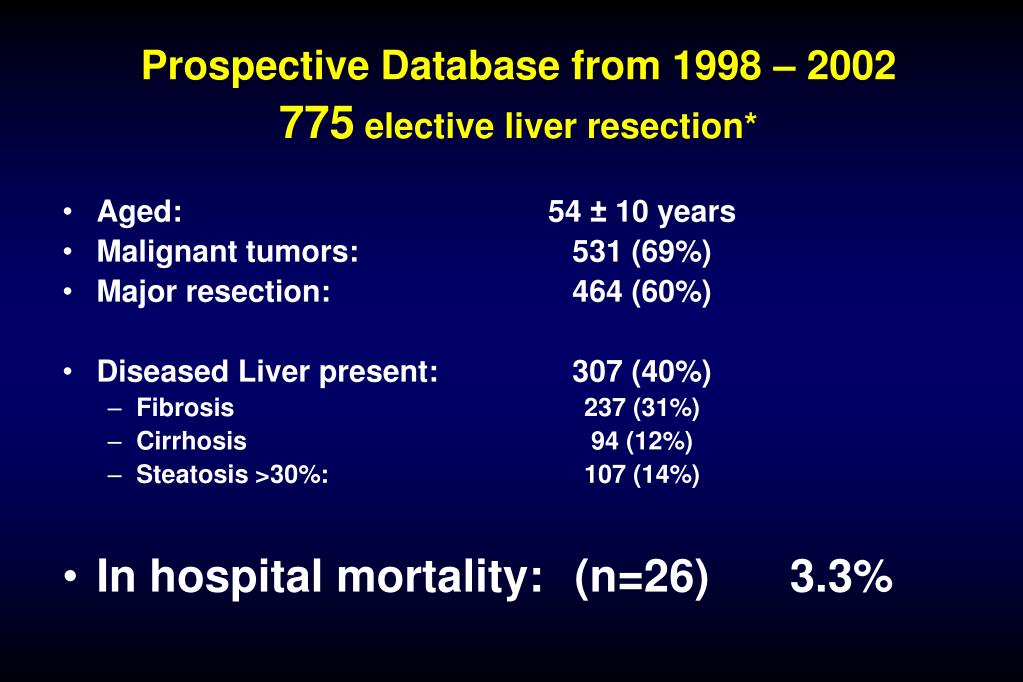 Prospective Database from 1998 – 2002
775 elective liver resection*

• Aged: 54 ± 10 years
• Malignant tumors: 531 (69%)
• Major resection: 464 (60%)

• Diseased Liver present: 307 (40%)
– Fibrosis 237 (31%)
– Cirrhosis 94 (12%)
– Steatosis >30%: 107 (14%)

• In hospital mortality: (n=26) 3.3%